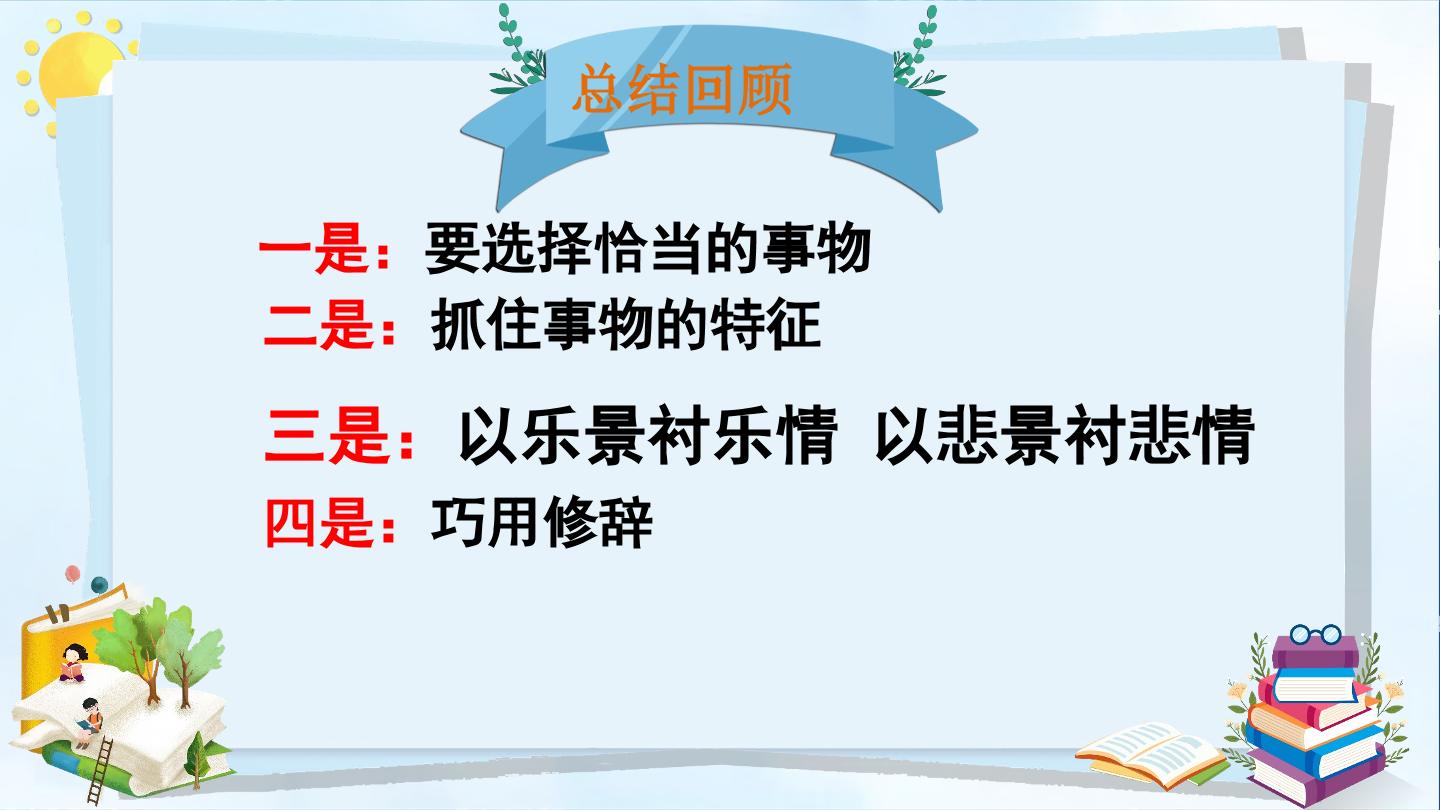 总结回顾

一是：要选择恰当的事物
二是：抓住事物的特征
三是：以乐景衬乐情 以悲景衬悲情
四是：巧用修辞